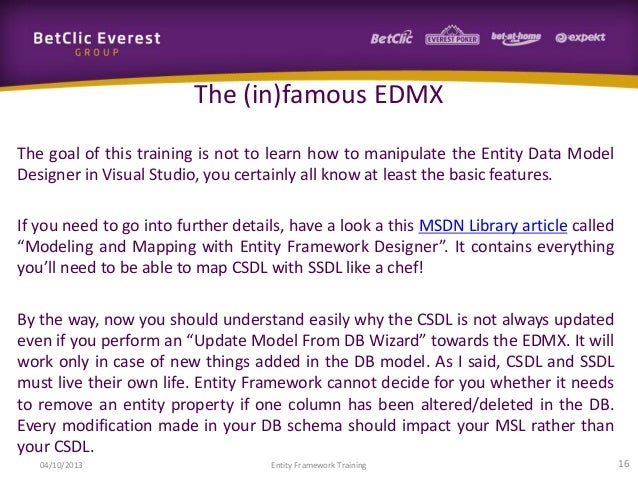 BetClic Everest
GROUP

BetClic EVEREST POKER bet-at-home expekt

The (in)famous EDMX

The goal of this training is not to learn how to manipulate the Entity Data Model Designer in Visual Studio, you certainly all know at least the basic features.

If you need to go into further details, have a look a this MSDN Library article called “Modeling and Mapping with Entity Framework Designer”. It contains everything you’ll need to be able to map CSDL with SSDL like a chef!

By the way, now you should understand easily why the CSDL is not always updated even if you perform an “Update Model From DB Wizard” towards the EDMX. It will work only in case of new things added in the DB model. As I said, CSDL and SSDL must live their own life. Entity Framework cannot decide for you whether it needs to remove an entity property if one column has been altered/deleted in the DB. Every modification made in your DB schema should impact your MSL rather than your CSDL.

04/10/2013 Entity Framework Training 16